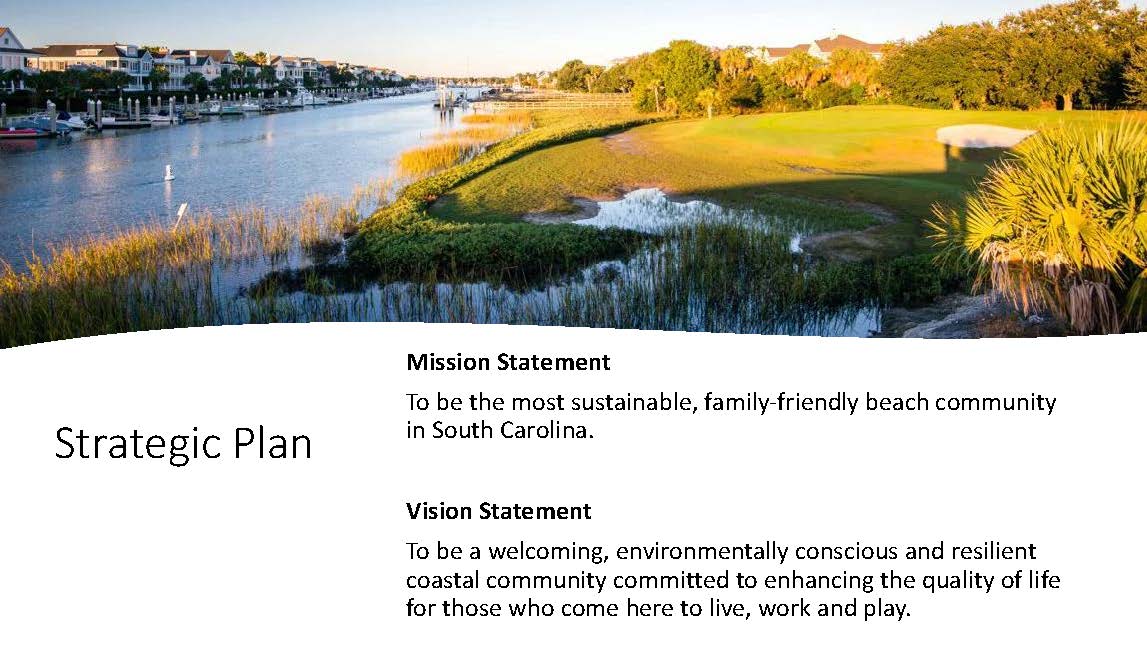 Strategic Plan

Mission Statement

To be the most sustainable, family-friendly beach community in South Carolina.

Vision Statement

To be a welcoming, environmentally conscious and resilient coastal community committed to enhancing the quality of life for those who come here to live, work and play.